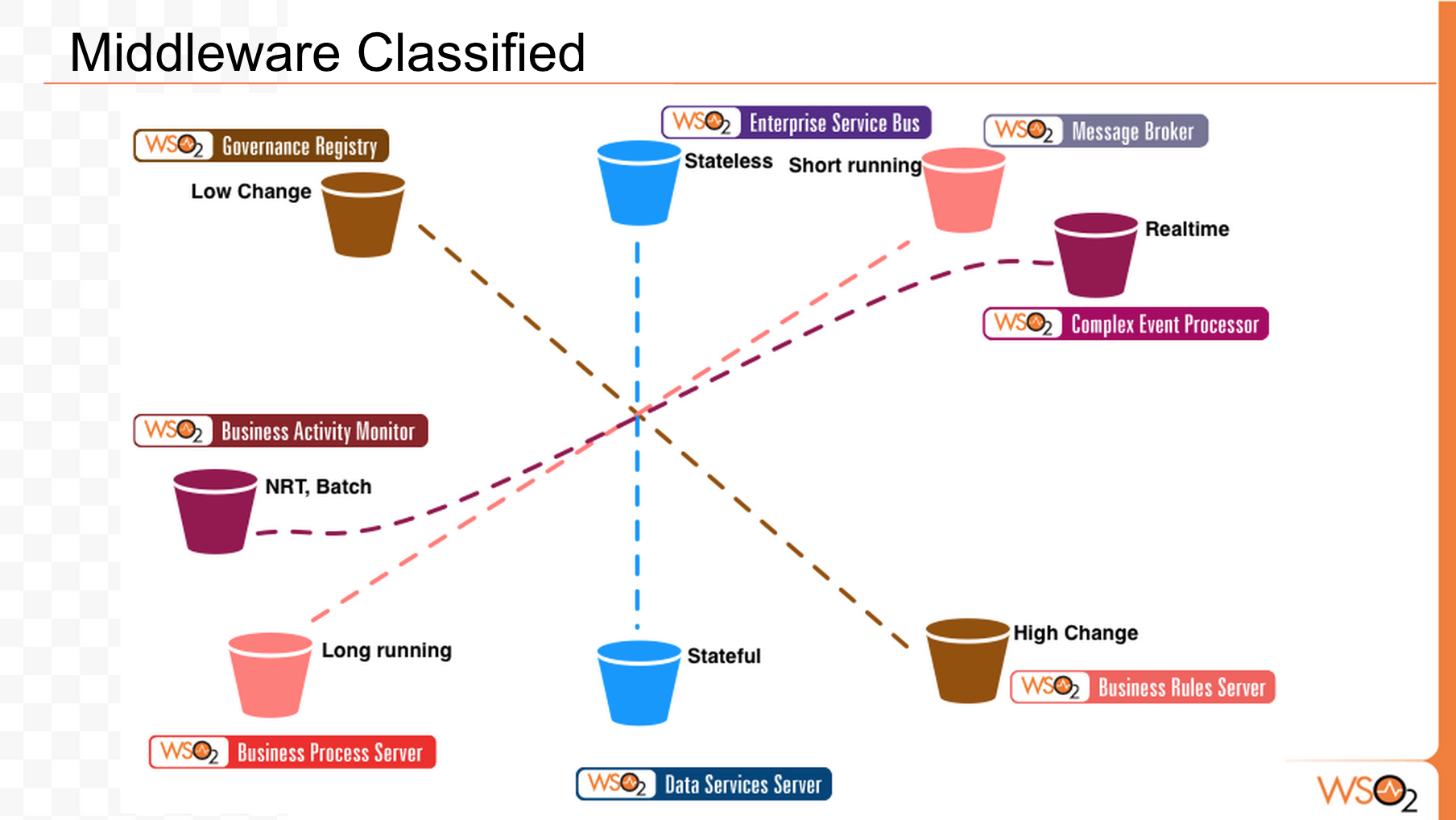 Middleware Classified

WSO2 Governance Registry

Low Change

WSO2 Enterprise Service Bus

Stateless

Short running

WSO2 Message Broker

Realtime

WSO2 Complex Event Processor

WSO2 Business Activity Monitor

NRT, Batch

Long running

WSO2 Business Process Server

Stateful

WSO2 Data Services Server

High Change

WSO2 Business Rules Server

WSO2